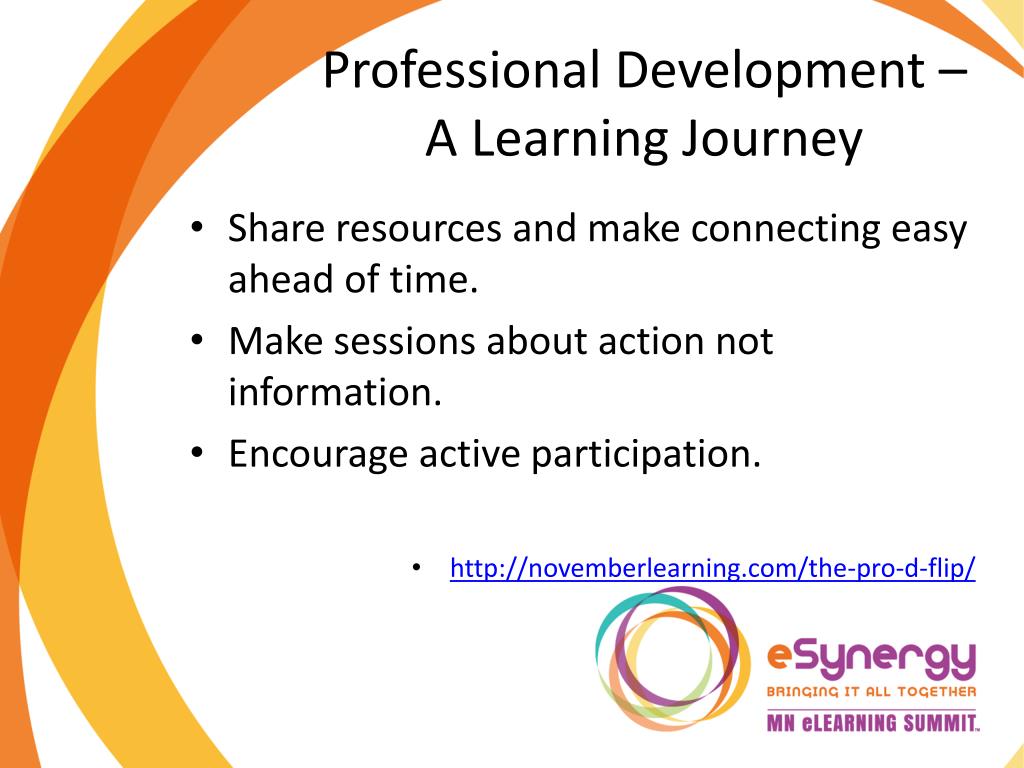 Professional Development – A Learning Journey

• Share resources and make connecting easy ahead of time.
• Make sessions about action not information.
• Encourage active participation.

• http://novemberlearning.com/the-pro-d-flip/

eSynergy
BRINGING IT ALL TOGETHER
MN eLEARNING SUMMIT™